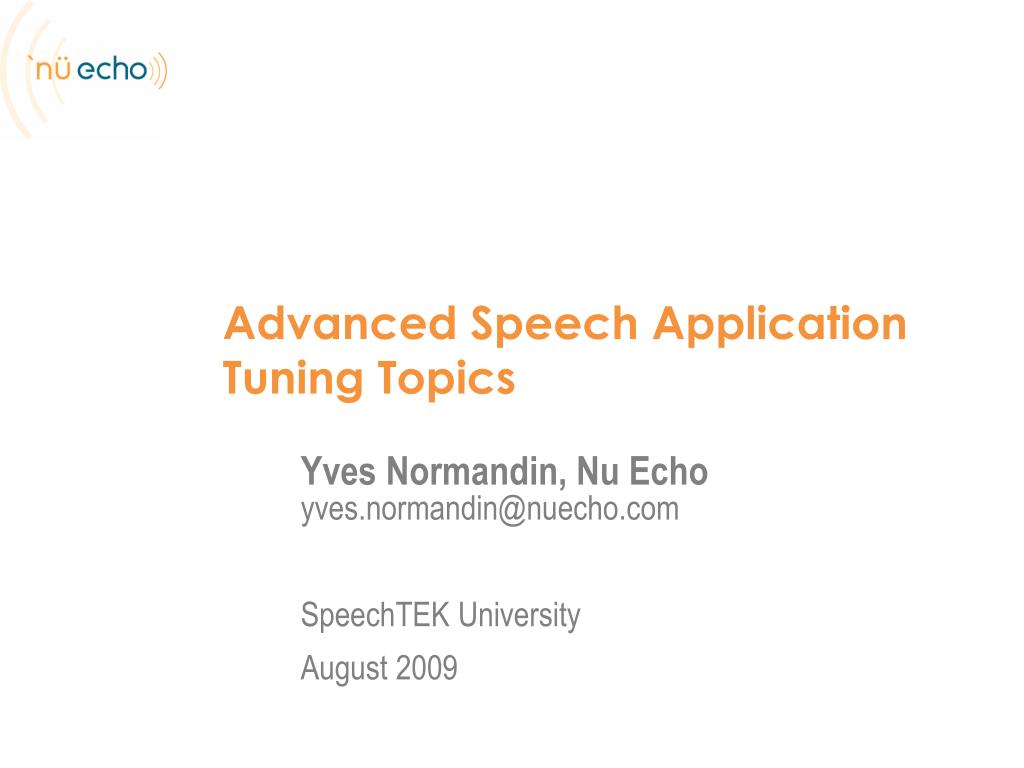 `nü echo

Advanced Speech Application Tuning Topics

Yves Normandin, Nu Echo
yves.normandin@nuecho.com

SpeechTEK University

August 2009